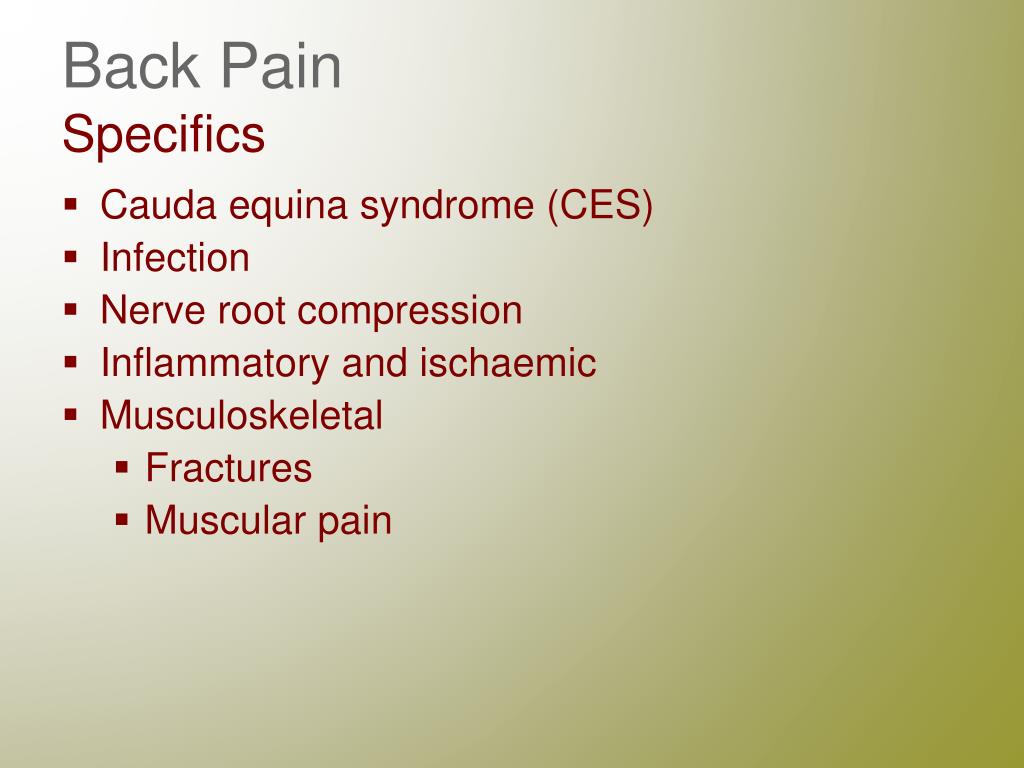 Back Pain
Specifics

- Cauda equina syndrome (CES)
- Infection
- Nerve root compression
- Inflammatory and ischaemic
- Musculoskeletal
  - Fractures
  - Muscular pain